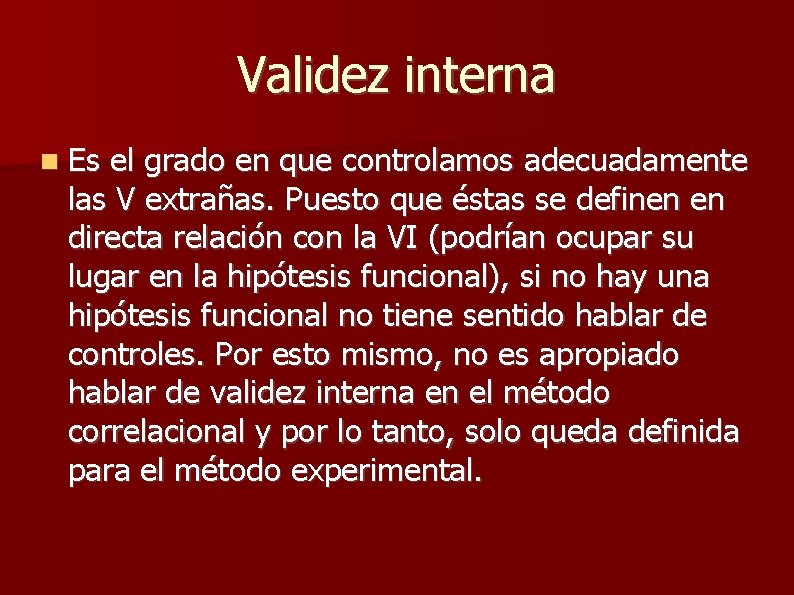 Validez interna

Es el grado en que controlamos adecuadamente las V extrañas. Puesto que éstas se definen en directa relación con la VI (podrían ocupar su lugar en la hipótesis funcional), si no hay una hipótesis funcional no tiene sentido hablar de controles. Por esto mismo, no es apropiado hablar de validez interna en el método correlacional y por lo tanto, solo queda definida para el método experimental.